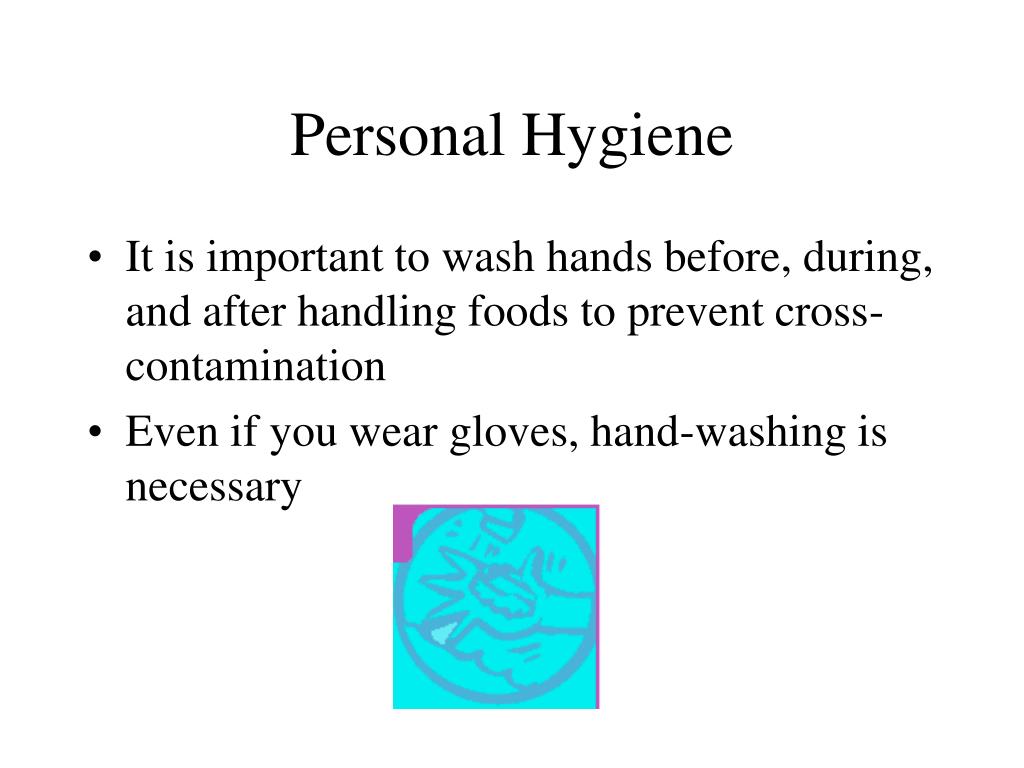 Personal Hygiene

• It is important to wash hands before, during, and after handling foods to prevent cross-contamination

• Even if you wear gloves, hand-washing is necessary